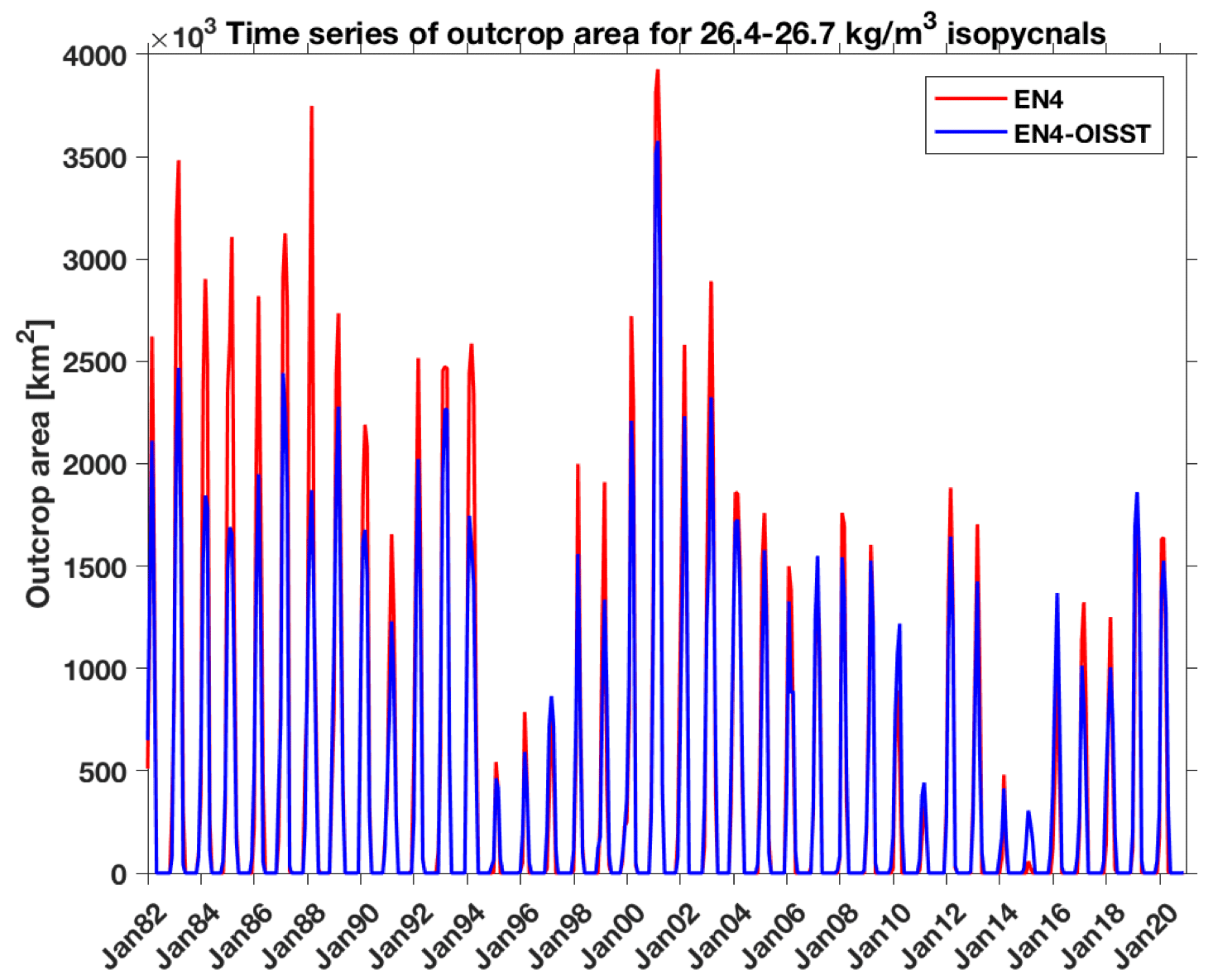 $\times 10^3$ Time series of outcrop area for 26.4-26.7 kg/m$^3$ isopycnals

EN4
EN4-OISST

Outcrop area [km$^2$]

4000
3500
3000
2500
2000
1500
1000
500
0

Jan82
Jan84
Jan86
Jan88
Jan90
Jan92
Jan94
Jan96
Jan98
Jan00
Jan02
Jan04
Jan06
Jan08
Jan10
Jan12
Jan14
Jan16
Jan18
Jan20